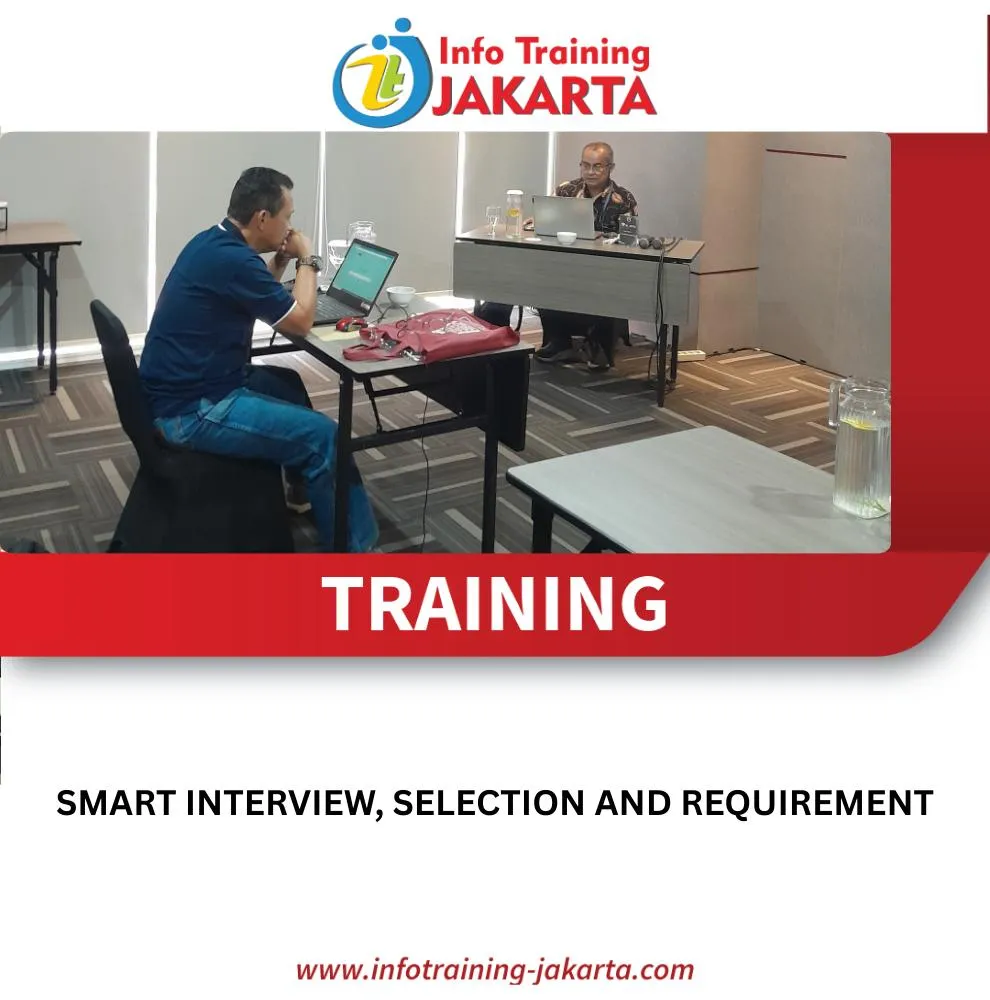 Info Training
JAKARTA

TRAINING

SMART INTERVIEW, SELECTION AND REQUIREMENT

www.infotraining-jakarta.com